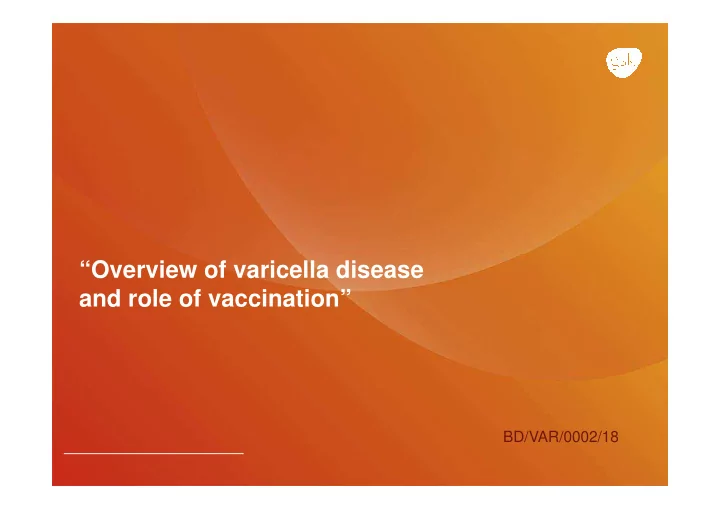 gsk

“Overview of varicella disease and role of vaccination”

BD/VAR/0002/18